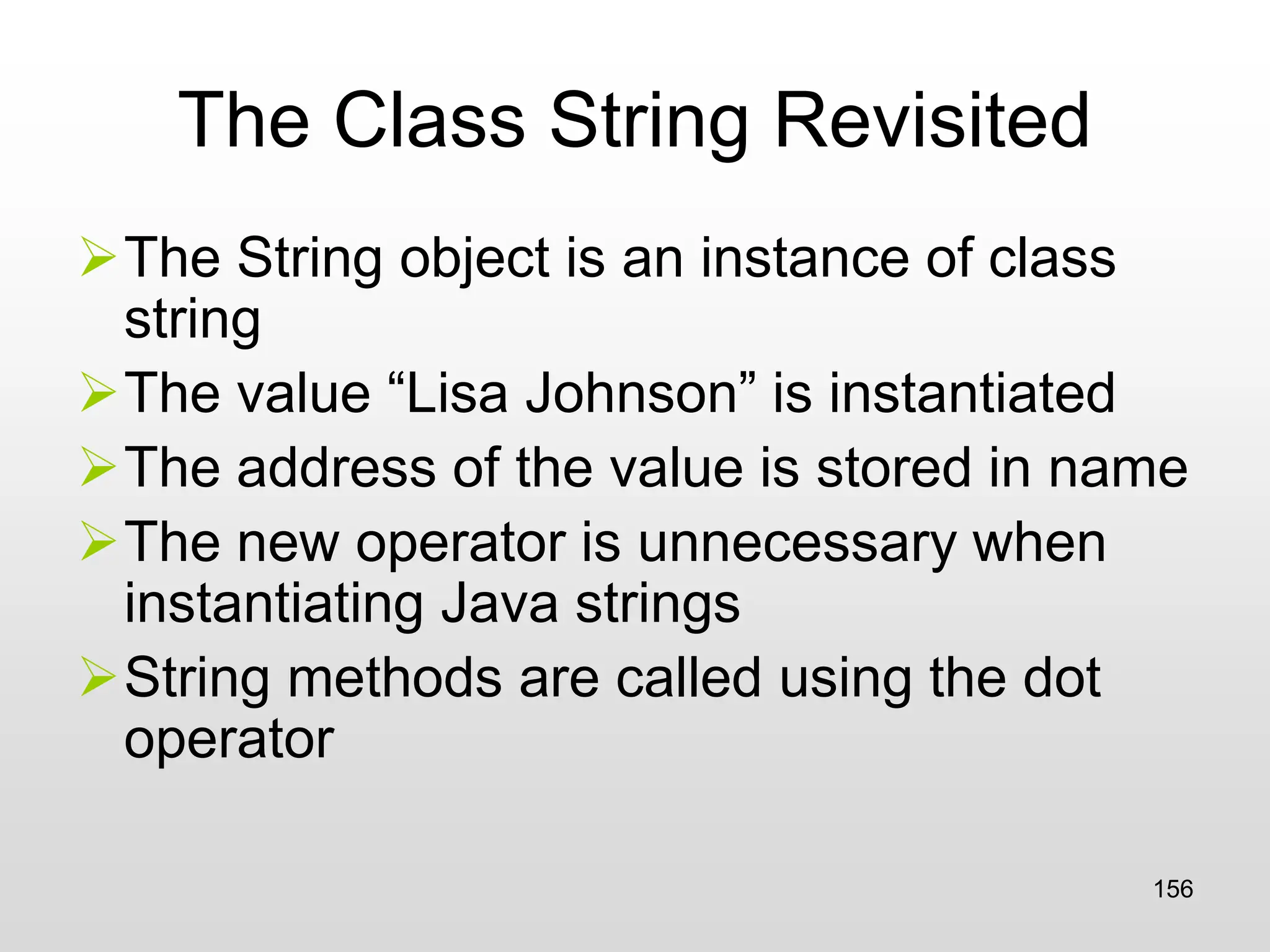 The Class String Revisited

➢ The String object is an instance of class string

➢ The value “Lisa Johnson” is instantiated

➢ The address of the value is stored in name

➢ The new operator is unnecessary when instantiating Java strings

➢ String methods are called using the dot operator

156